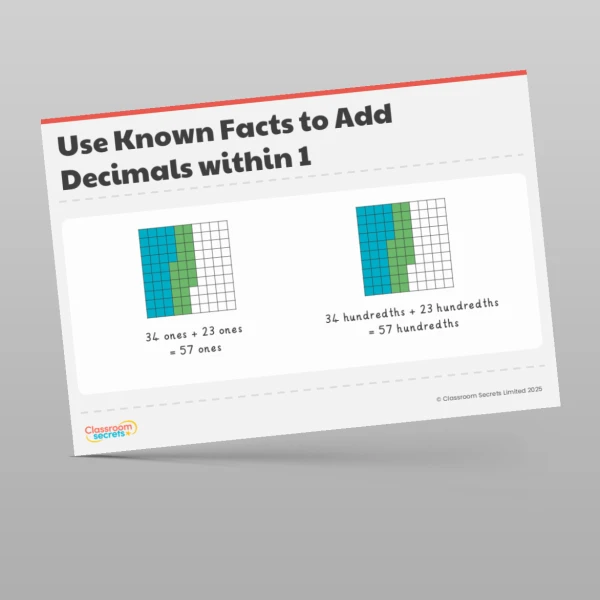 Use Known Facts to Add Decimals within 1

34 ones + 23 ones
= 57 ones

34 hundredths + 23 hundredths
= 57 hundredths

© Classroom Secrets Limited 2025

Classroom Secrets